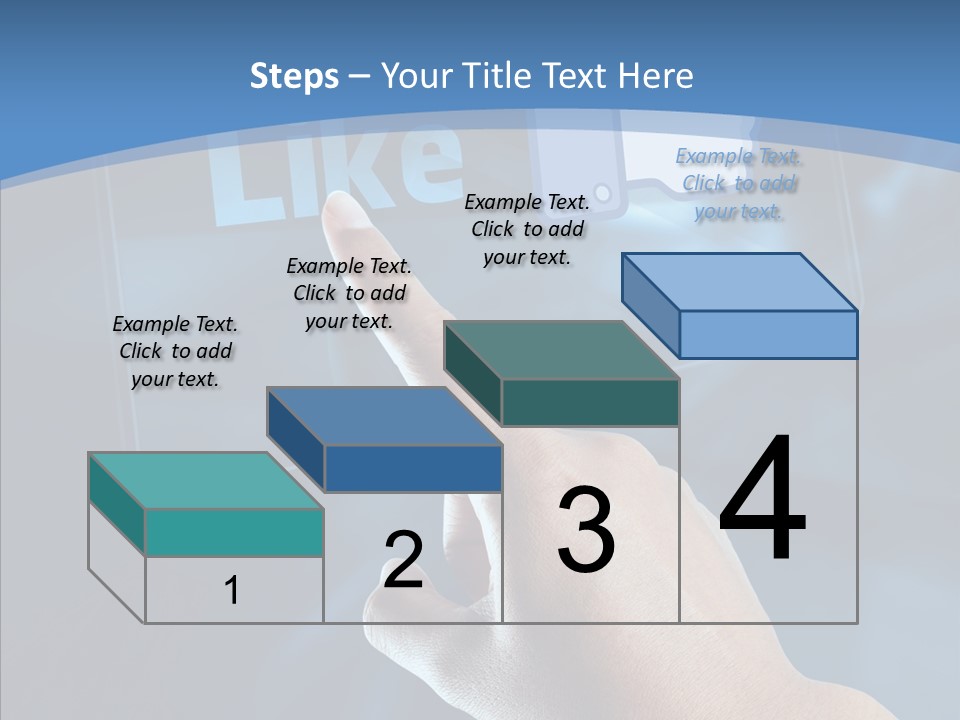 Steps – Your Title Text Here

Like

Example Text. Click to add your text.

Example Text. Click to add your text.

Example Text. Click to add your text.

Example Text. Click to add your text.

1

2

3

4